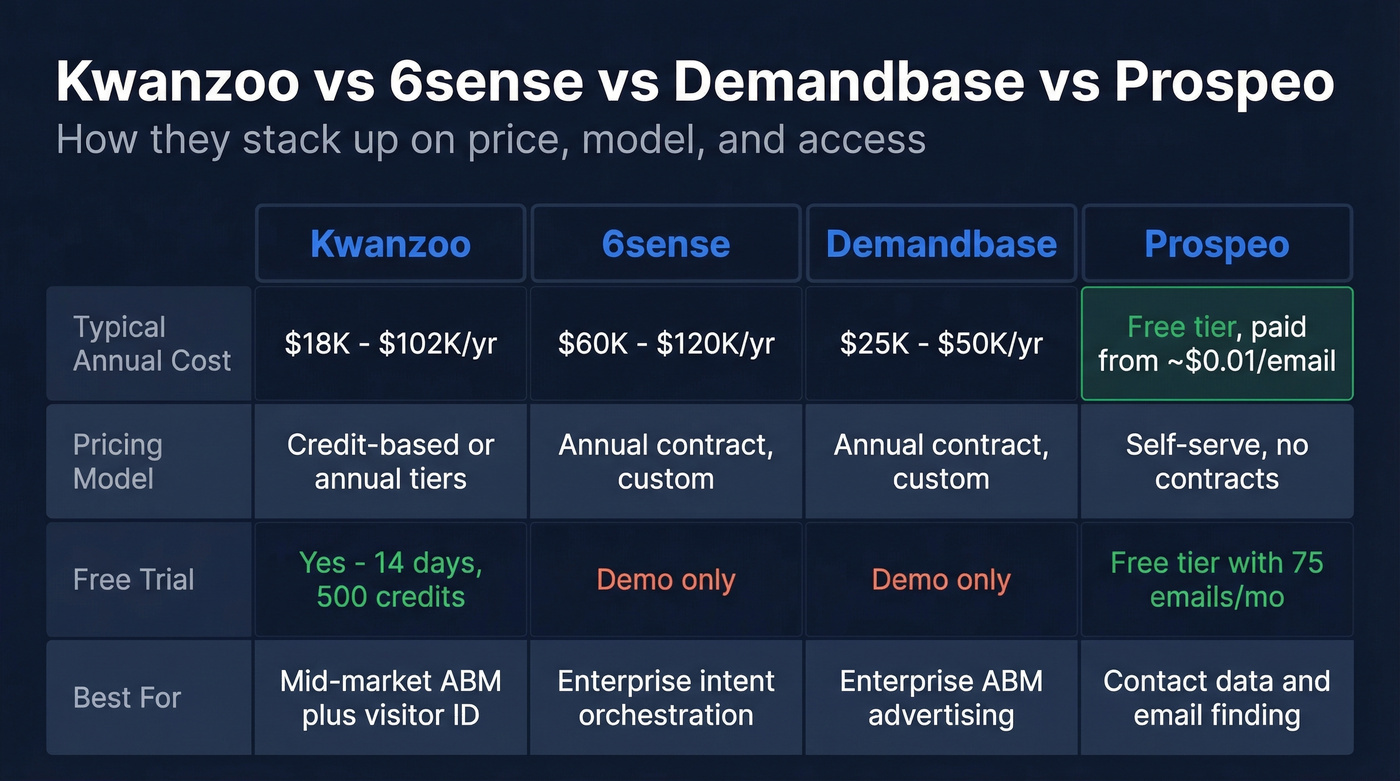 Kwanzoo vs 6sense vs Demandbase vs Prospeo

How they stack up on price, model, and access

| | Kwanzoo | 6sense | Demandbase | Prospeo |
|---|---|---|---|---|
| Typical Annual Cost | \$18K - \$102K/yr | \$60K - \$120K/yr | \$25K - \$50K/yr | Free tier, paid from ~\$0.01/email |
| Pricing Model | Credit-based or annual tiers | Annual contract, custom | Annual contract, custom | Self-serve, no contracts |
| Free Trial | Yes - 14 days, 500 credits | Demo only | Demo only | Free tier with 75 emails/mo |
| Best For | Mid-market ABM plus visitor ID | Enterprise intent orchestration | Enterprise ABM advertising | Contact data and email finding |